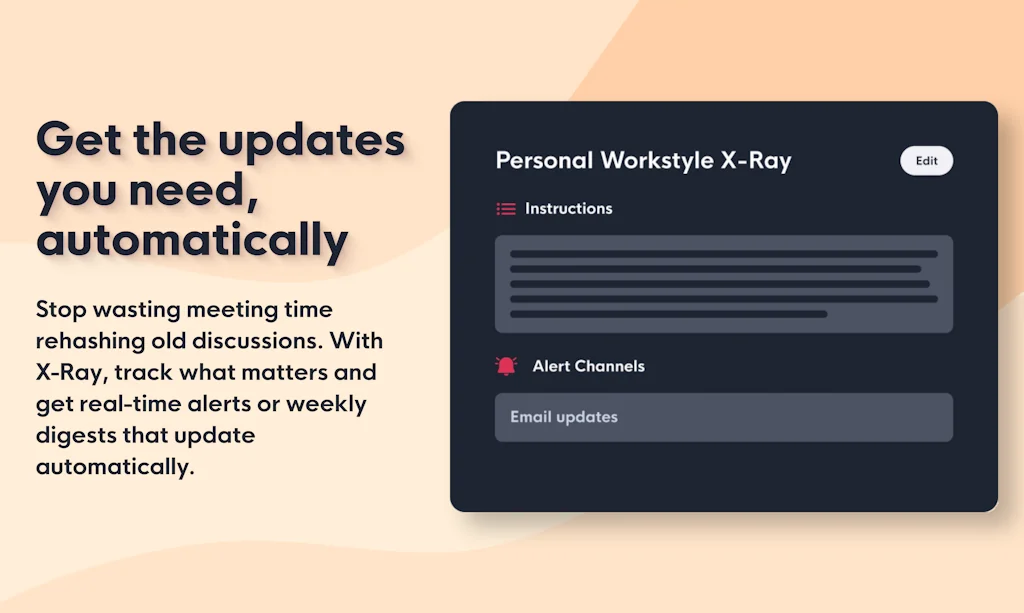 Get the updates you need, automatically

Stop wasting meeting time rehashing old discussions. With X-Ray, track what matters and get real-time alerts or weekly digests that update automatically.

Personal Workstyle X-Ray

Edit

Instructions

Alert Channels

Email updates